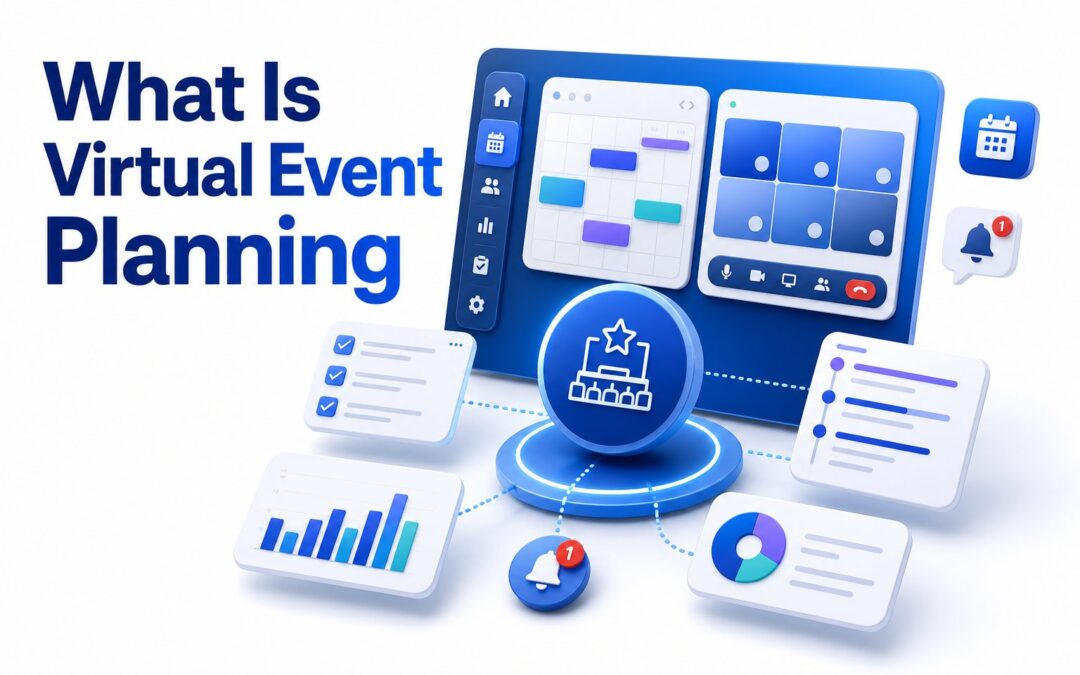 What Is Virtual Event Planning

1

1